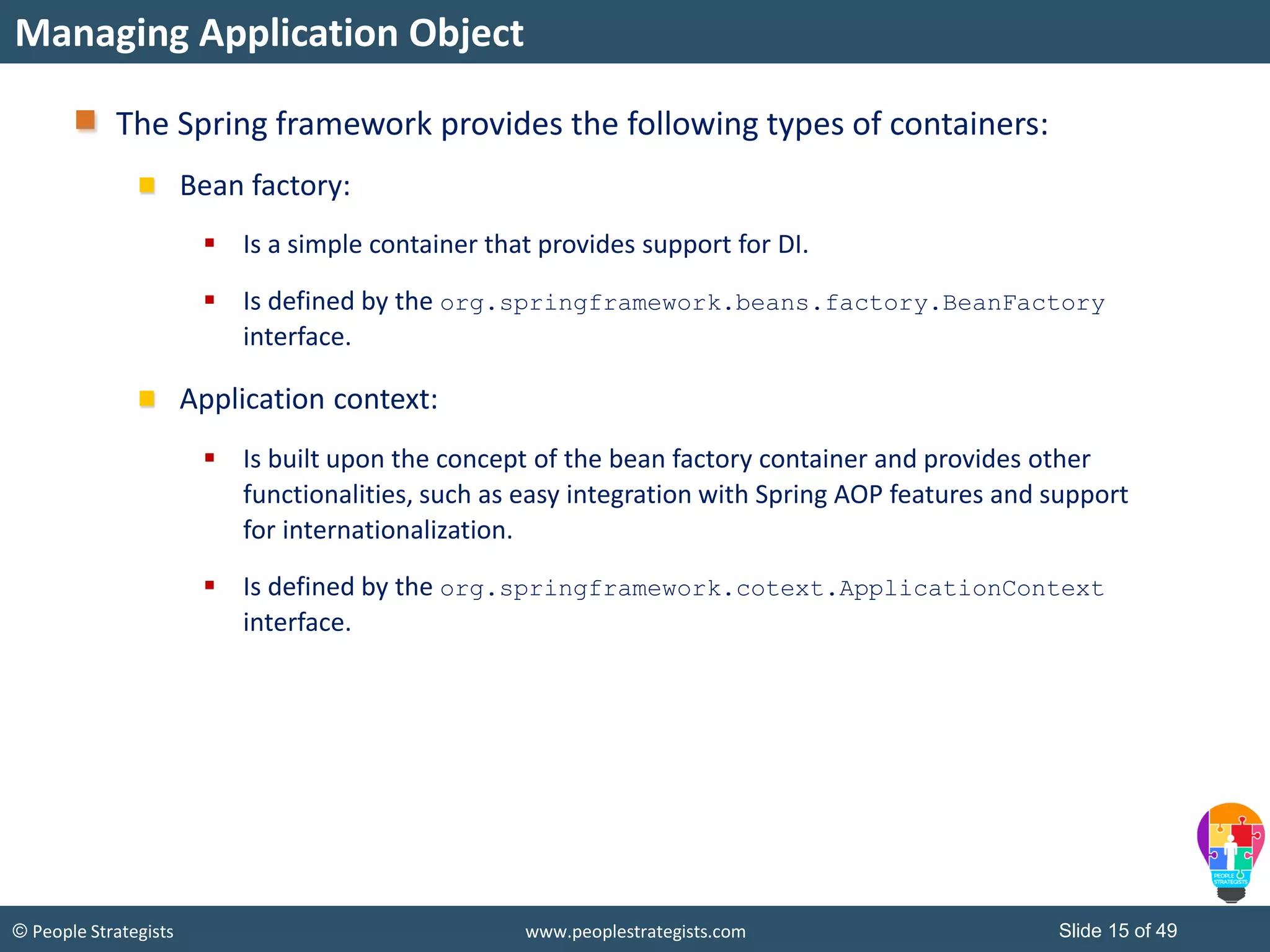 Managing Application Object

The Spring framework provides the following types of containers:

Bean factory:

Is a simple container that provides support for DI.

Is defined by the org.springframework.beans.factory.BeanFactory interface.

Application context:

Is built upon the concept of the bean factory container and provides other functionalities, such as easy integration with Spring AOP features and support for internationalization.

Is defined by the org.springframework.cotext.ApplicationContext interface.

PEOPLE STRATEGISTS

© People Strategists

www.peoplestrategists.com

Slide 15 of 49